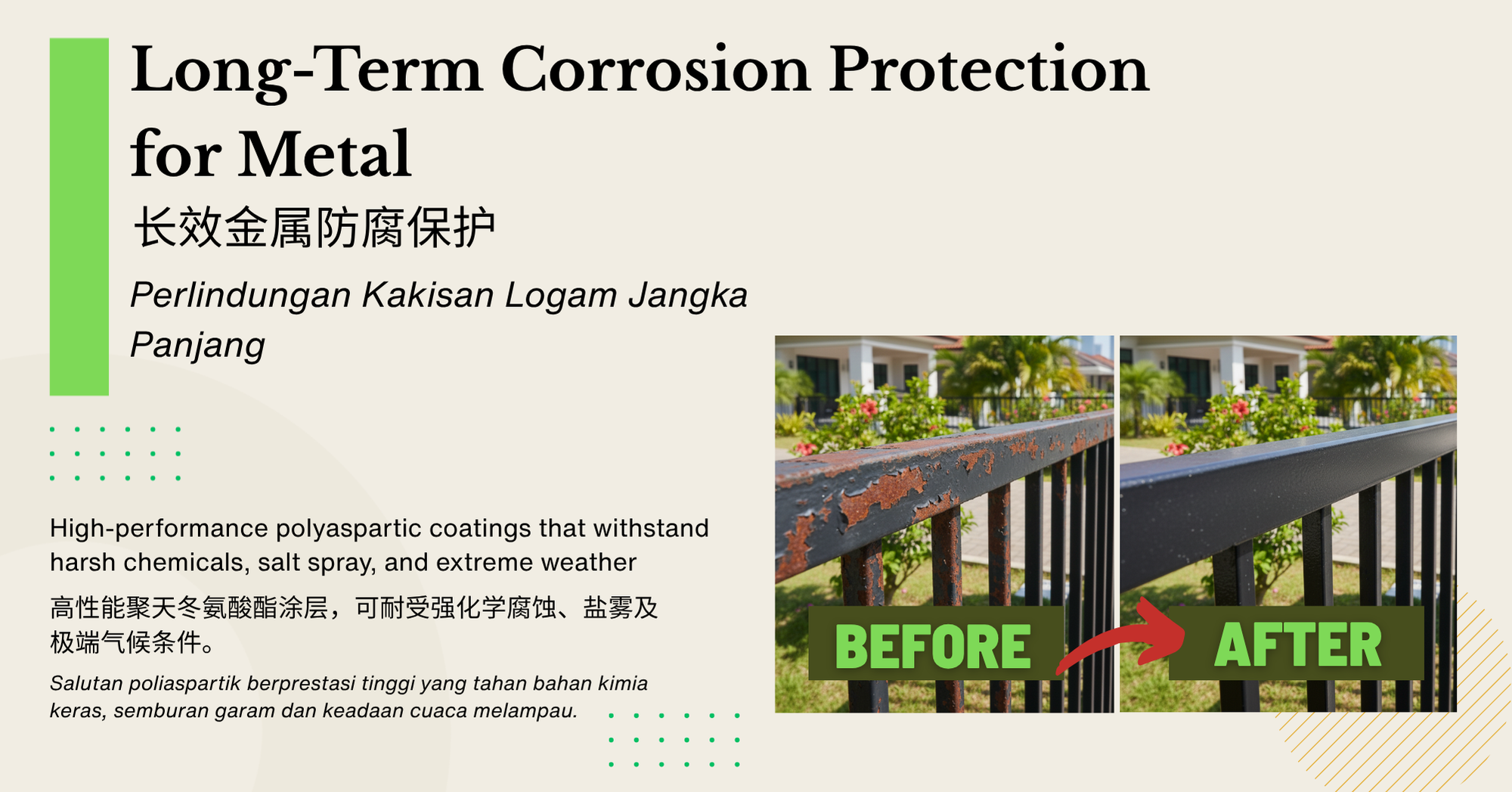 Long-Term Corrosion Protection for Metal

长效金属防腐保护

Perlindungan Kakisan Logam Jangka Panjang

High-performance polyaspartic coatings that withstand harsh chemicals, salt spray, and extreme weather

高性能聚天冬氨酸酯涂层，可耐受强化学腐蚀、盐雾及极端气候条件。

Salutan poliaspartik berprestasi tinggi yang tahan bahan kimia keras, semburan garam dan keadaan cuaca melampau.

BEFORE

AFTER